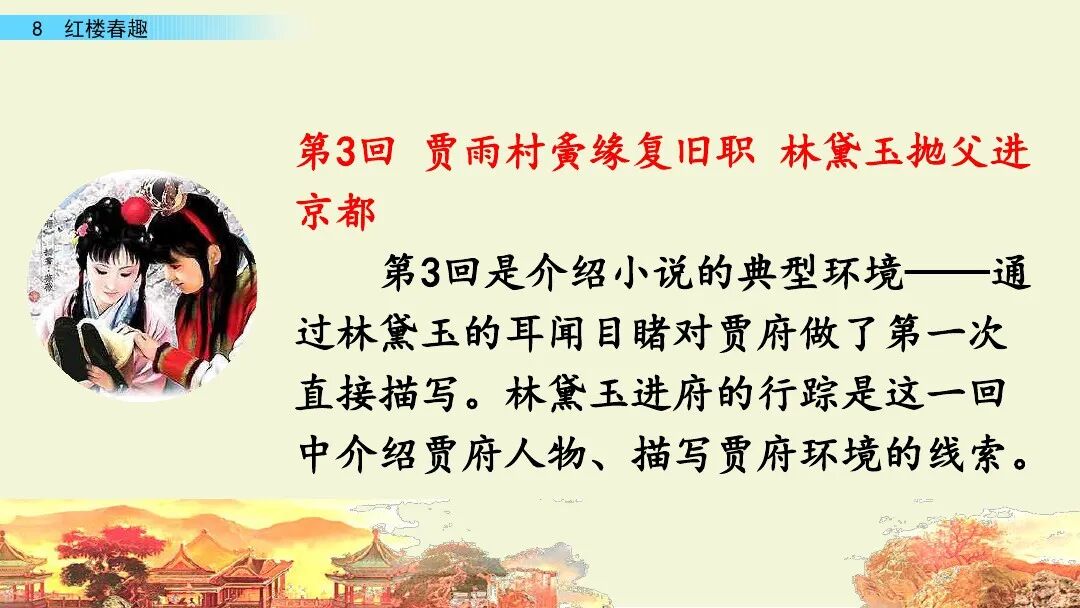 8 红楼春趣

第3回 贾雨村夤缘复旧职 林黛玉抛父进京都

第3回是介绍小说的典型环境——通过林黛玉的耳闻目睹对贾府做了第一次直接描写。林黛玉进府的行踪是这一回中介绍贾府人物、描写贾府环境的线索。